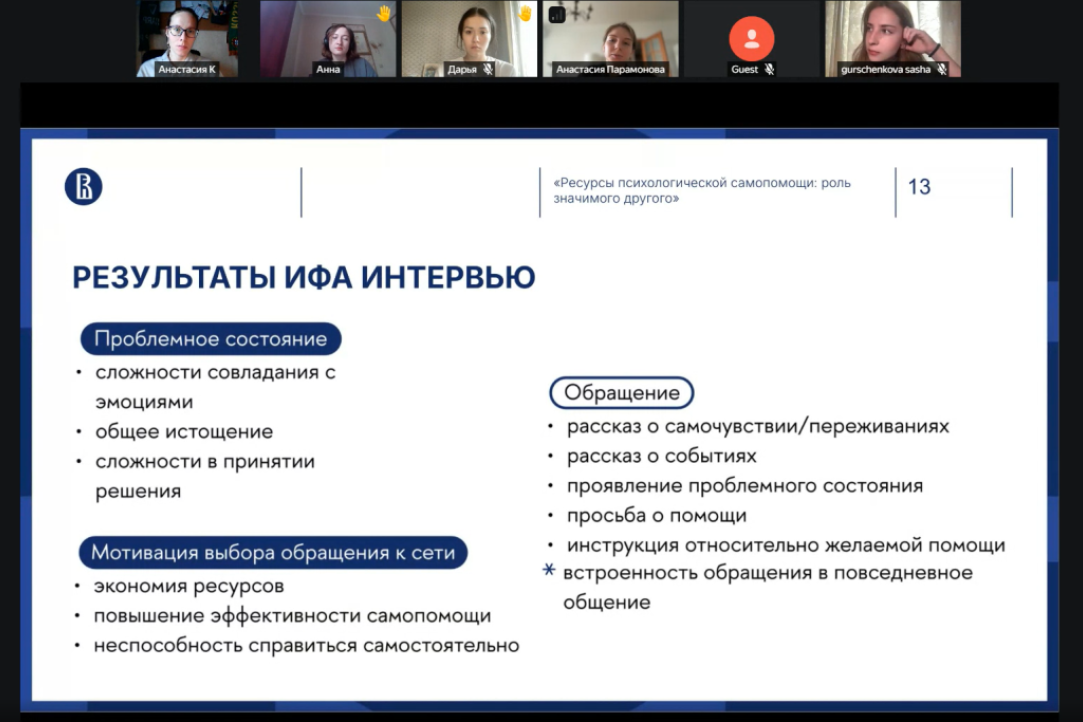 Анастасия К
Анна
Дарья
Анастасия Парамонова
Guest
gurschenkova sasha

«Ресурсы психологической самопомощи: роль значимого другого»

13

РЕЗУЛЬТАТЫ ИФА ИНТЕРВЬЮ

Проблемное состояние
• сложности совладания с эмоциями
• общее истощение
• сложности в принятии решения

Мотивация выбора обращения к сети
• экономия ресурсов
• повышение эффективности самопомощи
• неспособность справиться самостоятельно

Обращение
• рассказ о самочувствии/переживаниях
• рассказ о событиях
• проявление проблемного состояния
• просьба о помощи
• инструкция относительно желаемой помощи
* встроенность обращения в повседневное общение